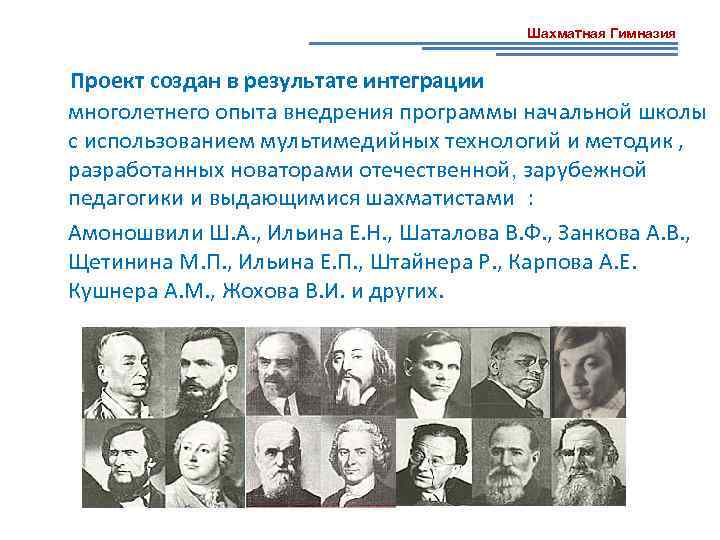 Шахматная Гимназия

Проект создан в результате интеграции многолетнего опыта внедрения программы начальной школы с использованием мультимедийных технологий и методик , разработанных новаторами отечественной, зарубежной педагогики и выдающимися шахматистами :

Амоношвили Ш.А., Ильина Е.Н., Шаталова В.Ф., Занкова А.В., Щетинина М.П., Ильина Е.П., Штайнера Р., Карпова А.Е. Кушнера А.М., Жохова В.И. и других.